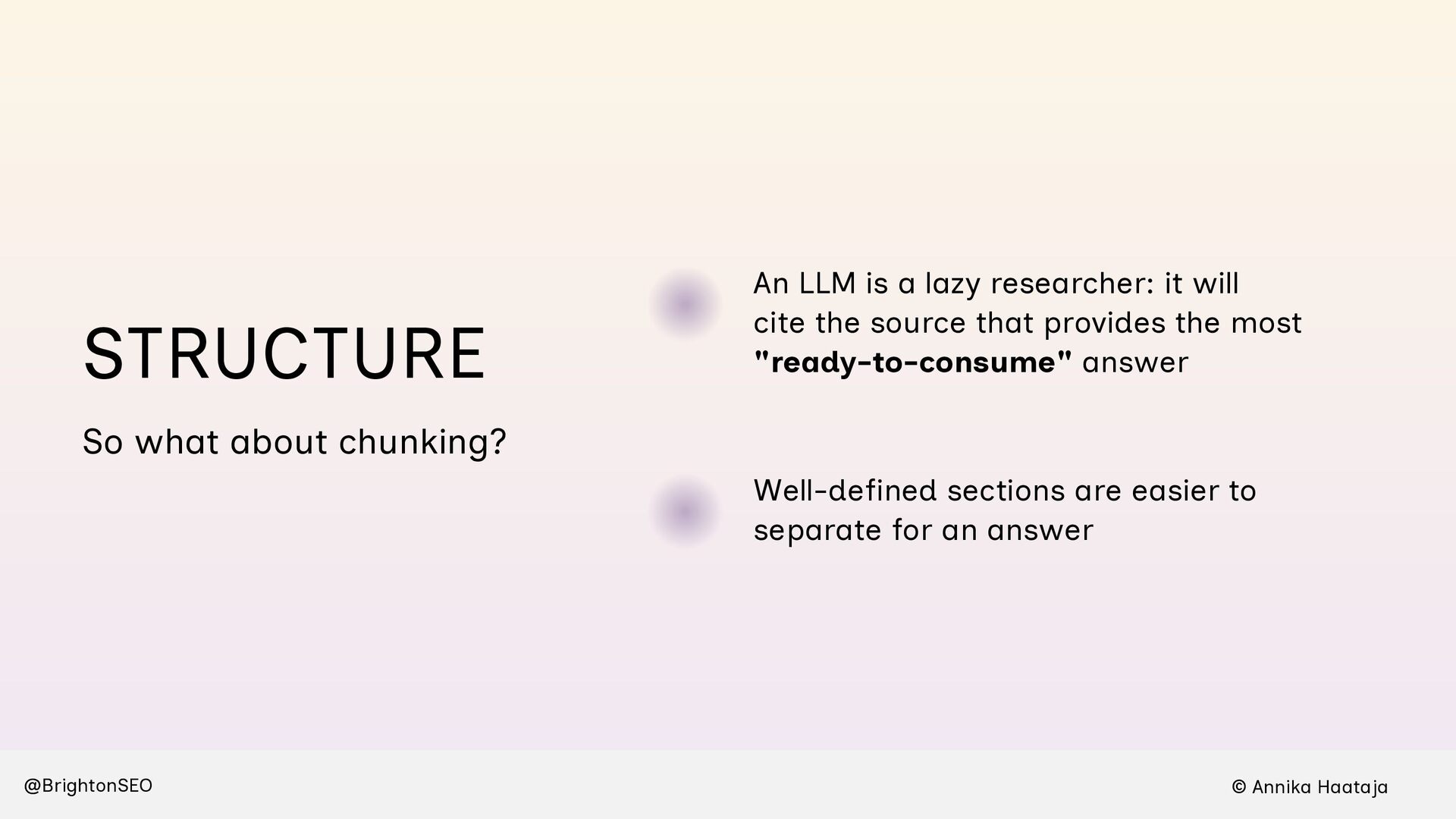 STRUCTURE

So what about chunking?

An LLM is a lazy researcher: it will cite the source that provides the most "ready-to-consume" answer

Well-defined sections are easier to separate for an answer

@BrightonSEO

© Annika Haataja